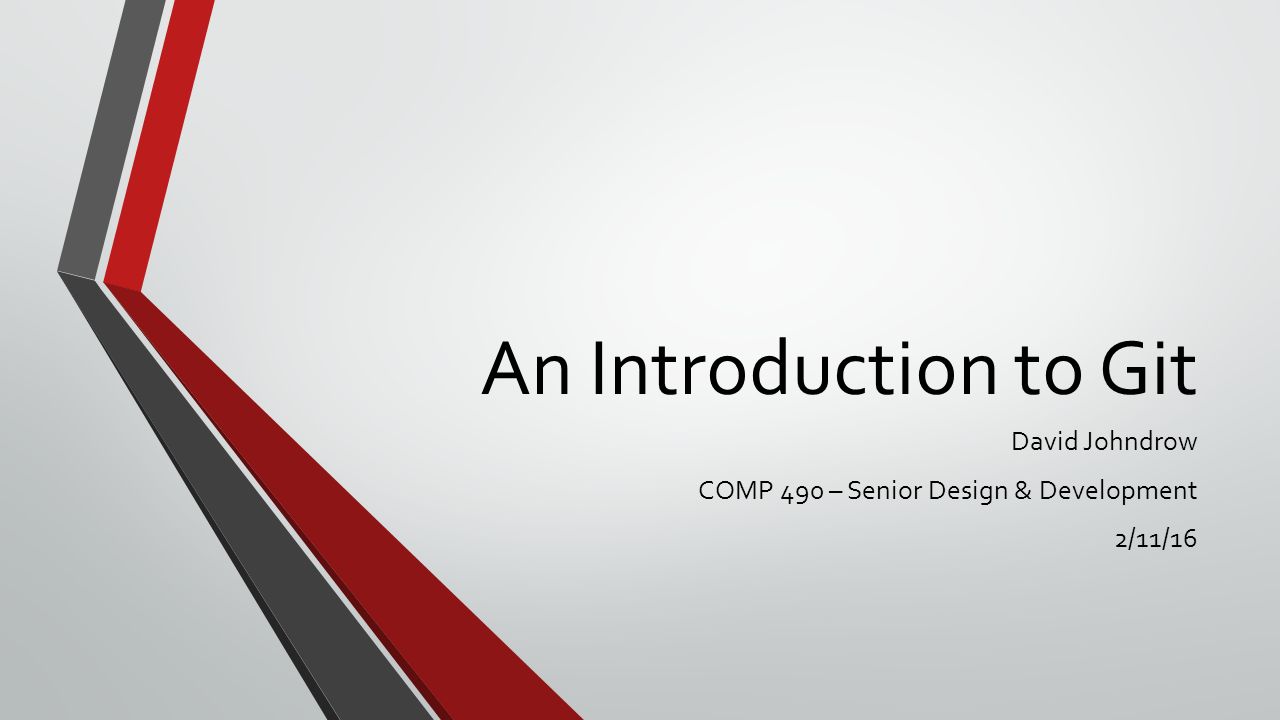 An Introduction to Git

David Johndrow

COMP 490 – Senior Design & Development

2/11/16